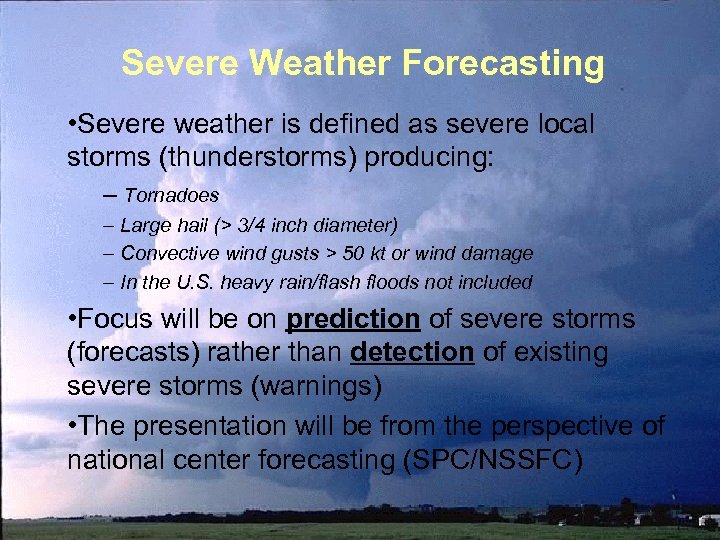 Severe Weather Forecasting

•Severe weather is defined as severe local storms (thunderstorms) producing:

– Tornadoes
– Large hail (> 3/4 inch diameter)
– Convective wind gusts > 50 kt or wind damage
– In the U.S. heavy rain/flash floods not included

•Focus will be on prediction of severe storms (forecasts) rather than detection of existing severe storms (warnings)

•The presentation will be from the perspective of national center forecasting (SPC/NSSFC)